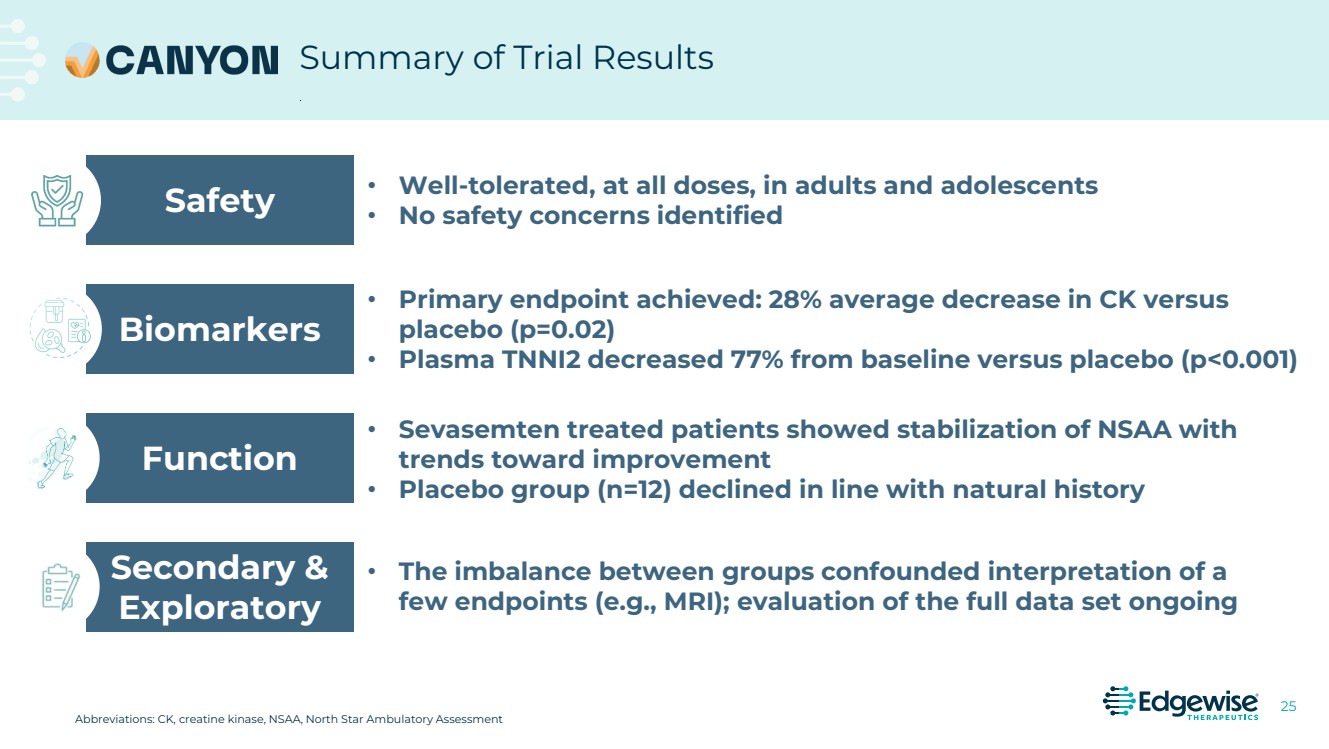 CANYON Summary of Trial Results

Safety

• Well-tolerated, at all doses, in adults and adolescents
• No safety concerns identified

Biomarkers

• Primary endpoint achieved: 28% average decrease in CK versus placebo (p=0.02)
• Plasma TNNI2 decreased 77% from baseline versus placebo (p<0.001)

Function

• Sevasemten treated patients showed stabilization of NSAA with trends toward improvement
• Placebo group (n=12) declined in line with natural history

Secondary & Exploratory

• The imbalance between groups confounded interpretation of a few endpoints (e.g., MRI); evaluation of the full data set ongoing

Abbreviations: CK, creatine kinase, NSAA, North Star Ambulatory Assessment

Edgewise THERAPEUTICS

25